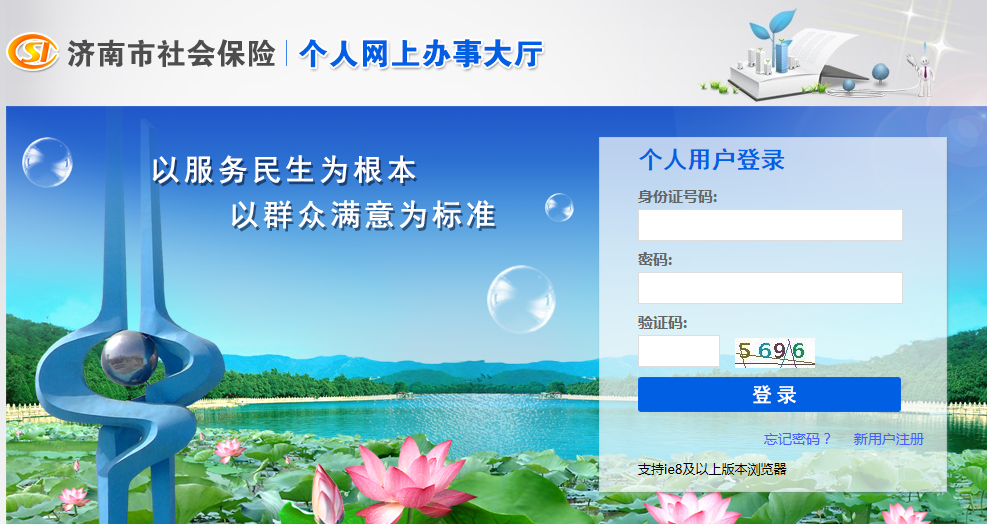 SI 济南市社会保险 | 个人网上办事大厅

以服务民生为根本
以群众满意为标准

个人用户登录

身份证号码:

密码:

验证码:

5696

登录

忘记密码？ 新用户注册

支持ie8及以上版本浏览器